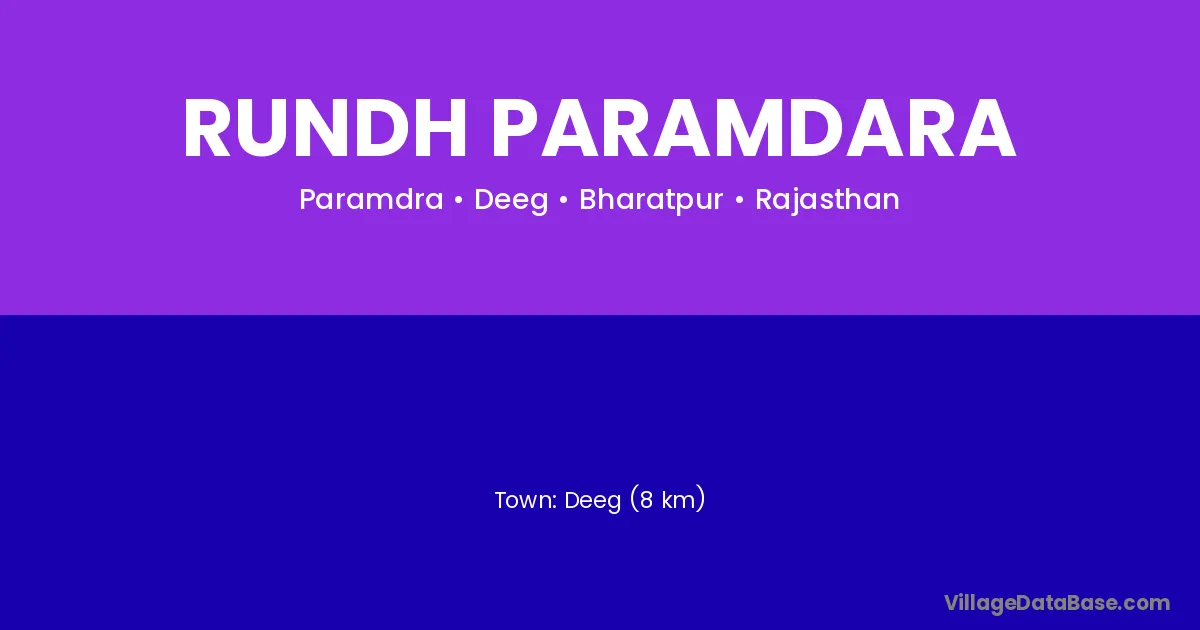 RUNDH PARAMDARA

Paramdra • Deeg • Bharatpur • Rajasthan

Town: Deeg (8 km)

VillageDataBase.com